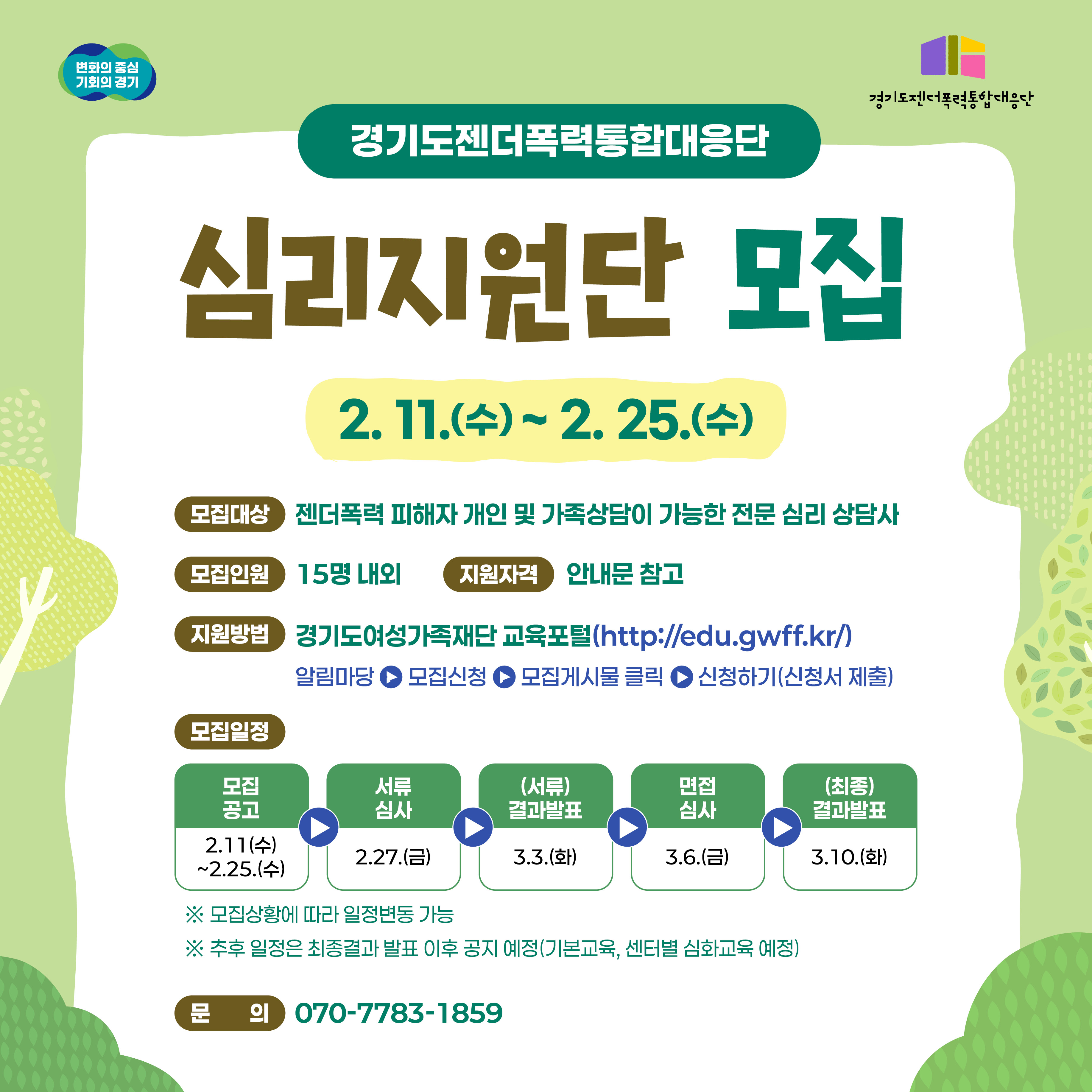 변화의 중심
기회의 경기

경기도젠더폭력통합대응단

경기도젠더폭력통합대응단

심리지원단 모집

2. 11.(수) ~ 2. 25.(수)

모집대상 젠더폭력 피해자 개인 및 가족상담이 가능한 전문 심리 상담사

모집인원 15명 내외 지원자격 안내문 참고

지원방법 경기도여성가족재단 교육포털(http://edu.gwff.kr/)
알림마당 ▶ 모집신청 ▶ 모집게시물 클릭 ▶ 신청하기(신청서 제출)

모집일정

| 모집 공고 | 서류 심사 | (서류) 결과발표 | 면접 심사 | (최종) 결과발표 |
|---|---|---|---|---|
| 2.11(수) ~2.25.(수) | 2.27.(금) | 3.3.(화) | 3.6.(금) | 3.10.(화) |

※ 모집상황에 따라 일정변동 가능
※ 추후 일정은 최종결과 발표 이후 공지 예정(기본교육, 센터별 심화교육 예정)

문 의 070-7783-1859